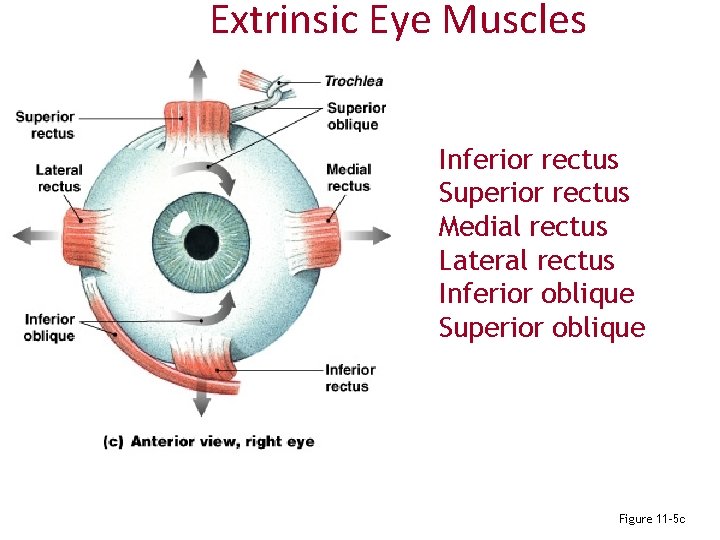 Extrinsic Eye Muscles

Trochlea
Superior rectus
Superior oblique
Lateral rectus
Medial rectus
Inferior oblique
Inferior rectus
(c) Anterior view, right eye

Inferior rectus
Superior rectus
Medial rectus
Lateral rectus
Inferior oblique
Superior oblique

Figure 11-5c